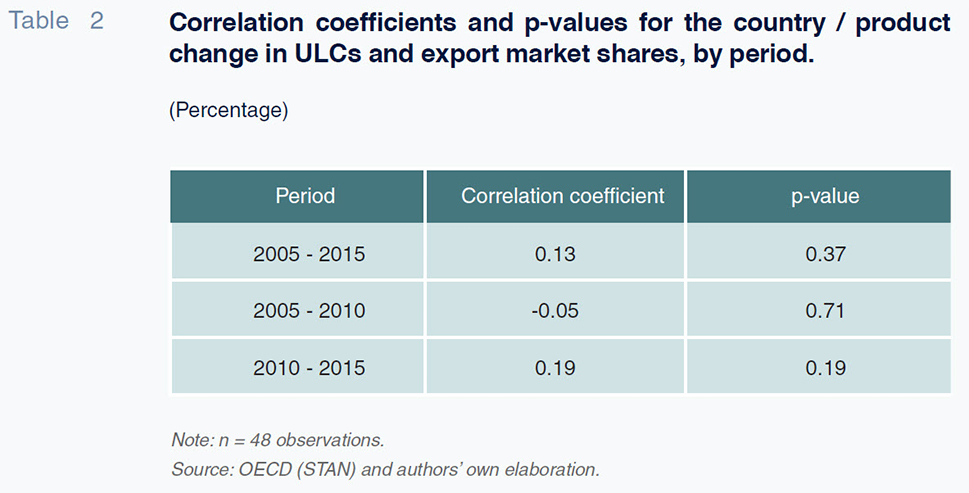 Table 2

Correlation coefficients and p-values for the country / product change in ULCs and export market shares, by period.

(Percentage)

| Period | Correlation coefficient | p-value |
|---|---|---|
| 2005 - 2015 | 0.13 | 0.37 |
| 2005 - 2010 | -0.05 | 0.71 |
| 2010 - 2015 | 0.19 | 0.19 |

Note: n = 48 observations.
Source: OECD (STAN) and authors' own elaboration.